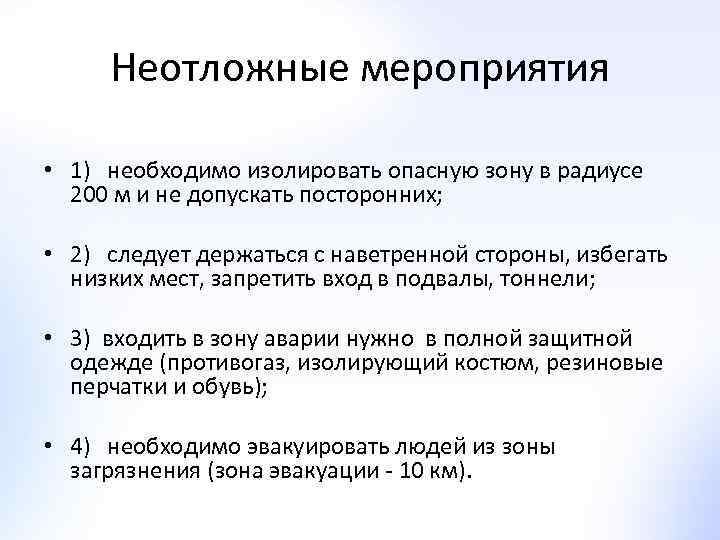 Неотложные мероприятия

• 1) необходимо изолировать опасную зону в радиусе 200 м и не допускать посторонних;

• 2) следует держаться с наветренной стороны, избегать низких мест, запретить вход в подвалы, тоннели;

• 3) входить в зону аварии нужно в полной защитной одежде (противогаз, изолирующий костюм, резиновые перчатки и обувь);

• 4) необходимо эвакуировать людей из зоны загрязнения (зона эвакуации - 10 км).